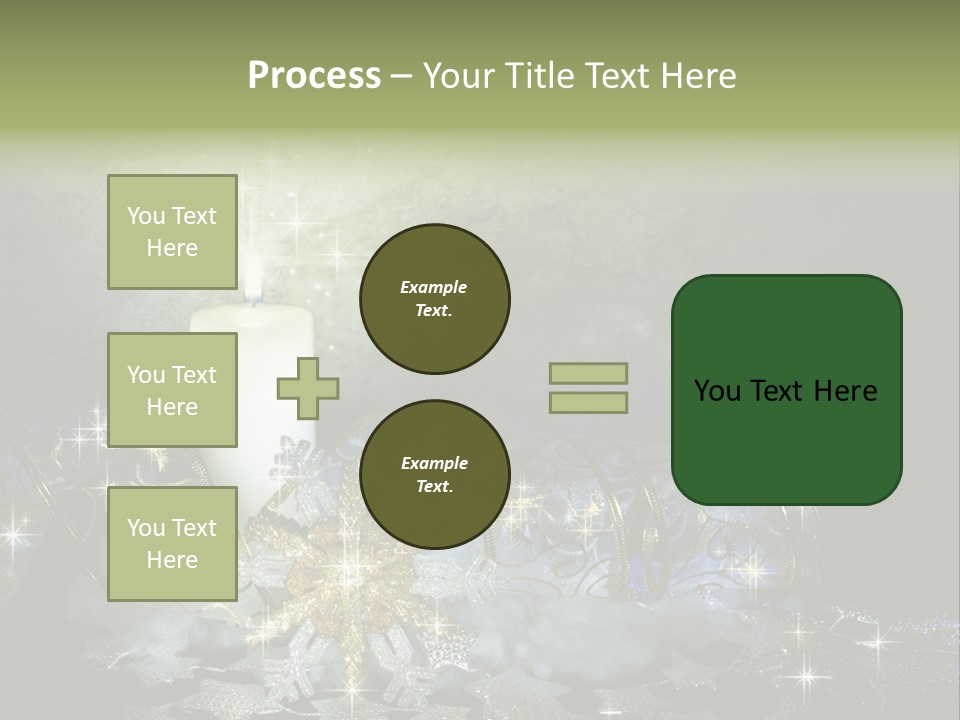 Process – Your Title Text Here

You Text Here

You Text Here

You Text Here

Example Text.

Example Text.

You Text Here